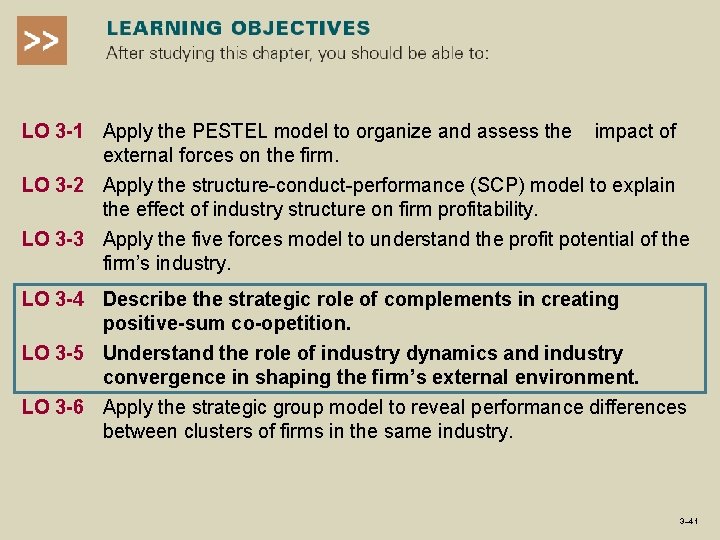 >>

LEARNING OBJECTIVES

After studying this chapter, you should be able to:

LO 3-1 Apply the PESTEL model to organize and assess the impact of external forces on the firm.

LO 3-2 Apply the structure-conduct-performance (SCP) model to explain the effect of industry structure on firm profitability.

LO 3-3 Apply the five forces model to understand the profit potential of the firm's industry.

LO 3-4 Describe the strategic role of complements in creating positive-sum co-opetition.

LO 3-5 Understand the role of industry dynamics and industry convergence in shaping the firm's external environment.

LO 3-6 Apply the strategic group model to reveal performance differences between clusters of firms in the same industry.

3–41